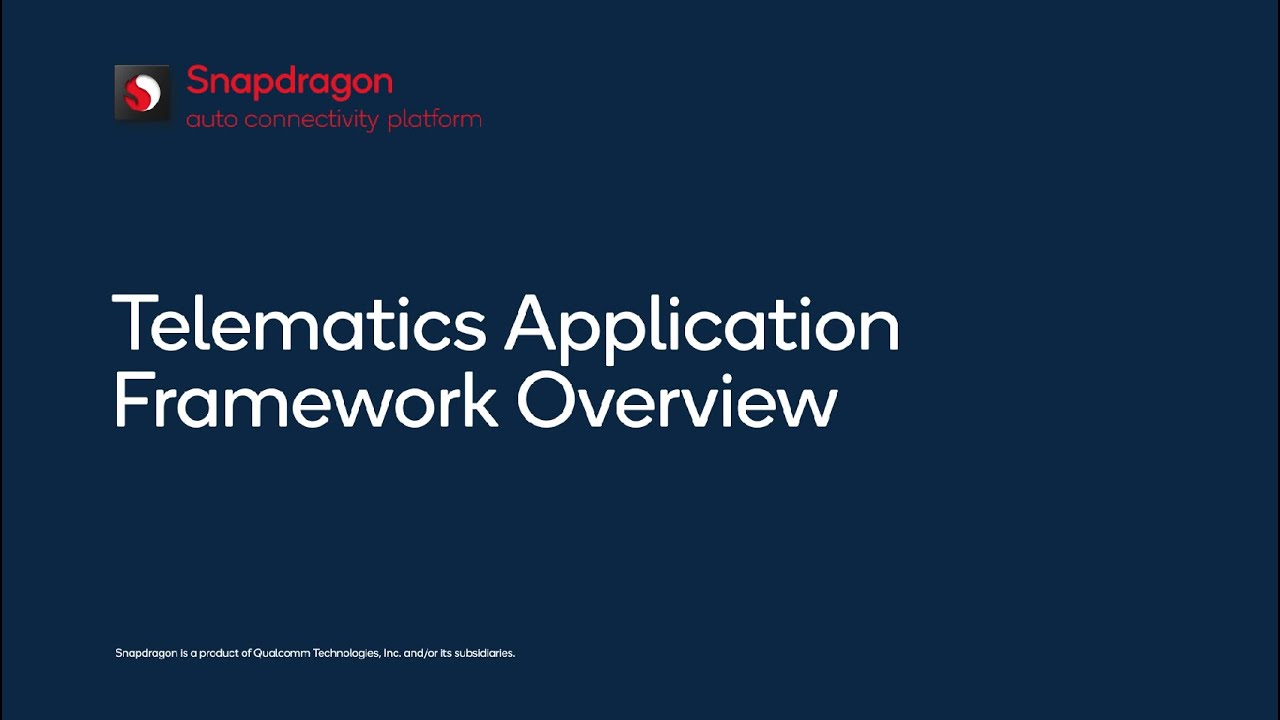 Snapdragon
auto connectivity platform

Telematics Application Framework Overview

Snapdragon is a product of Qualcomm Technologies, Inc. and/or its subsidiaries.